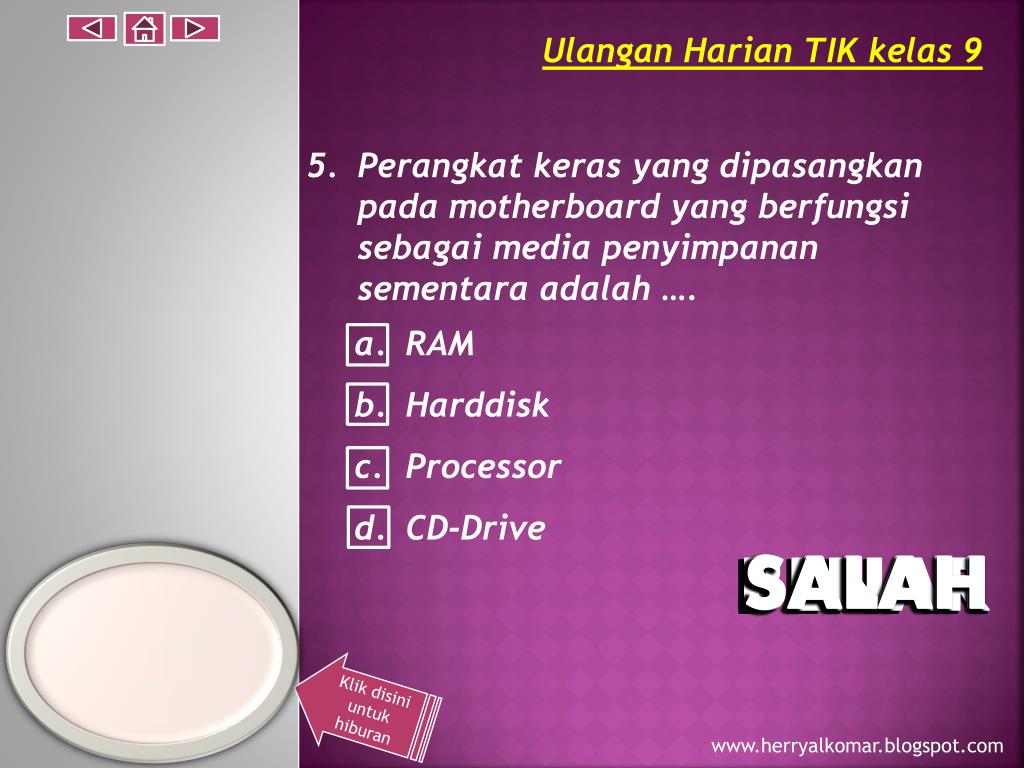 Ulangan Harian TIK kelas 9

5. Perangkat keras yang dipasangkan pada motherboard yang berfungsi sebagai media penyimpanan sementara adalah ….

a. RAM

b. Harddisk

c. Processor

d. CD-Drive

SALAH

Klik disini untuk hiburan

www.herryalkomar.blogspot.com